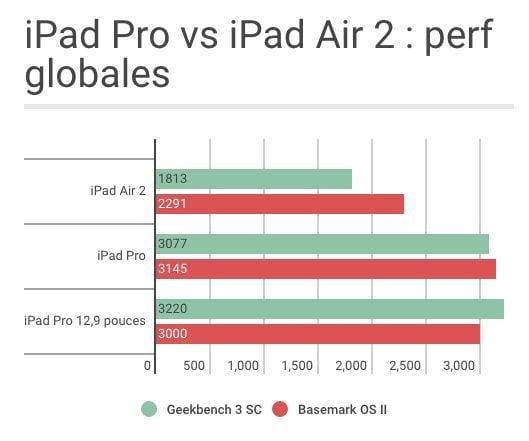 iPad Pro vs iPad Air 2 : perf globales

iPad Air 2
1813
2291

iPad Pro
3077
3145

iPad Pro 12,9 pouces
3220
3000

0 500 1,000 1,500 2,000 2,500 3,000

Geekbench 3 SC
Basemark OS II